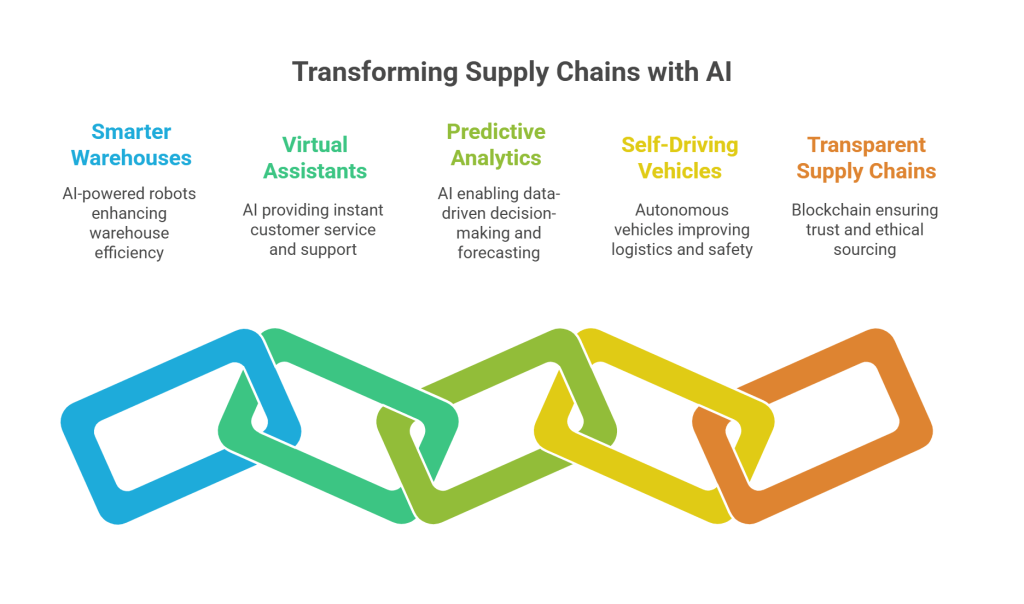 Transforming Supply Chains with AI

Smarter Warehouses

AI-powered robots enhancing warehouse efficiency

Virtual Assistants

AI providing instant customer service and support

Predictive Analytics

AI enabling data-driven decision-making and forecasting

Self-Driving Vehicles

Autonomous vehicles improving logistics and safety

Transparent Supply Chains

Blockchain ensuring trust and ethical sourcing